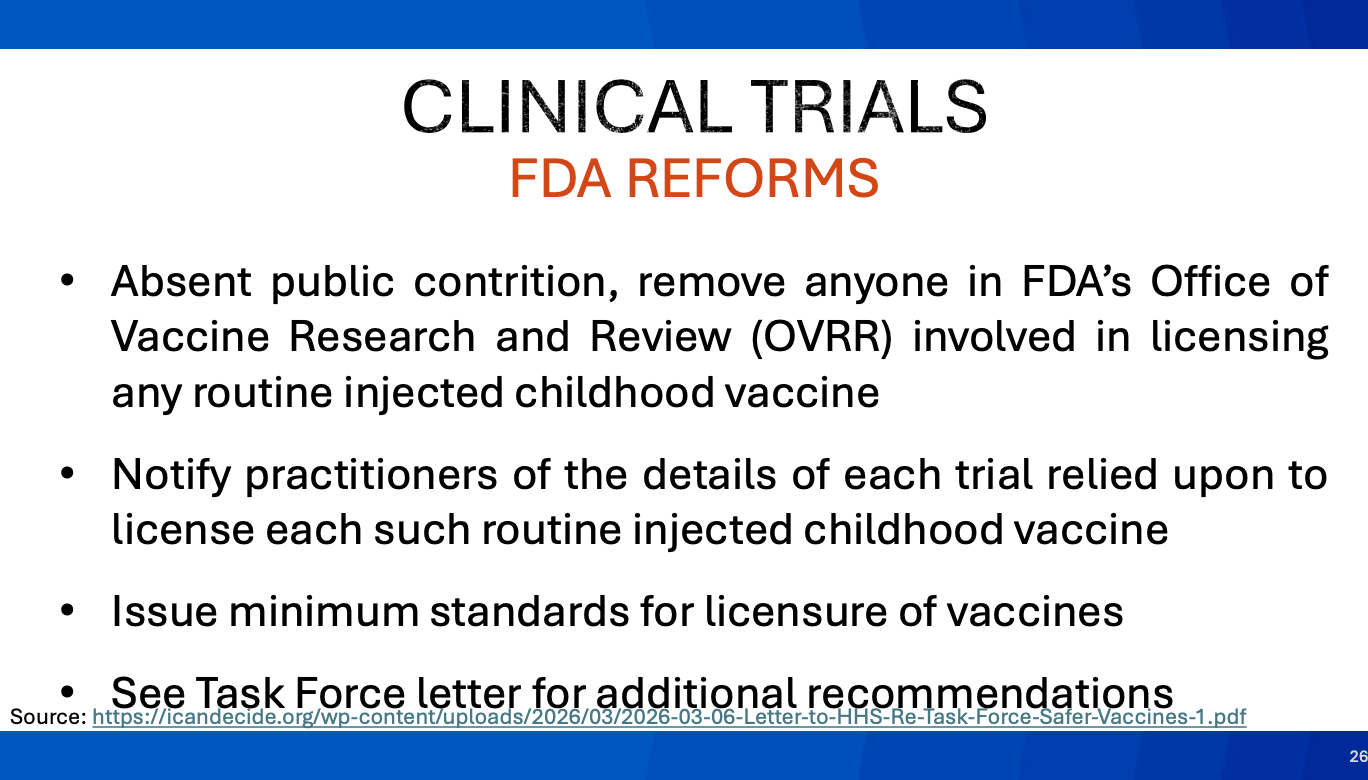 CLINICAL TRIALS
FDA REFORMS

• Absent public contrition, remove anyone in FDA's Office of Vaccine Research and Review (OVRR) involved in licensing any routine injected childhood vaccine

• Notify practitioners of the details of each trial relied upon to license each such routine injected childhood vaccine

• Issue minimum standards for licensure of vaccines

• See Task Force letter for additional recommendations

Source: https://icandecide.org/wp-content/uploads/2026/03/2026-03-06-Letter-to-HHS-Re-Task-Force-Safer-Vaccines-1.pdf

26